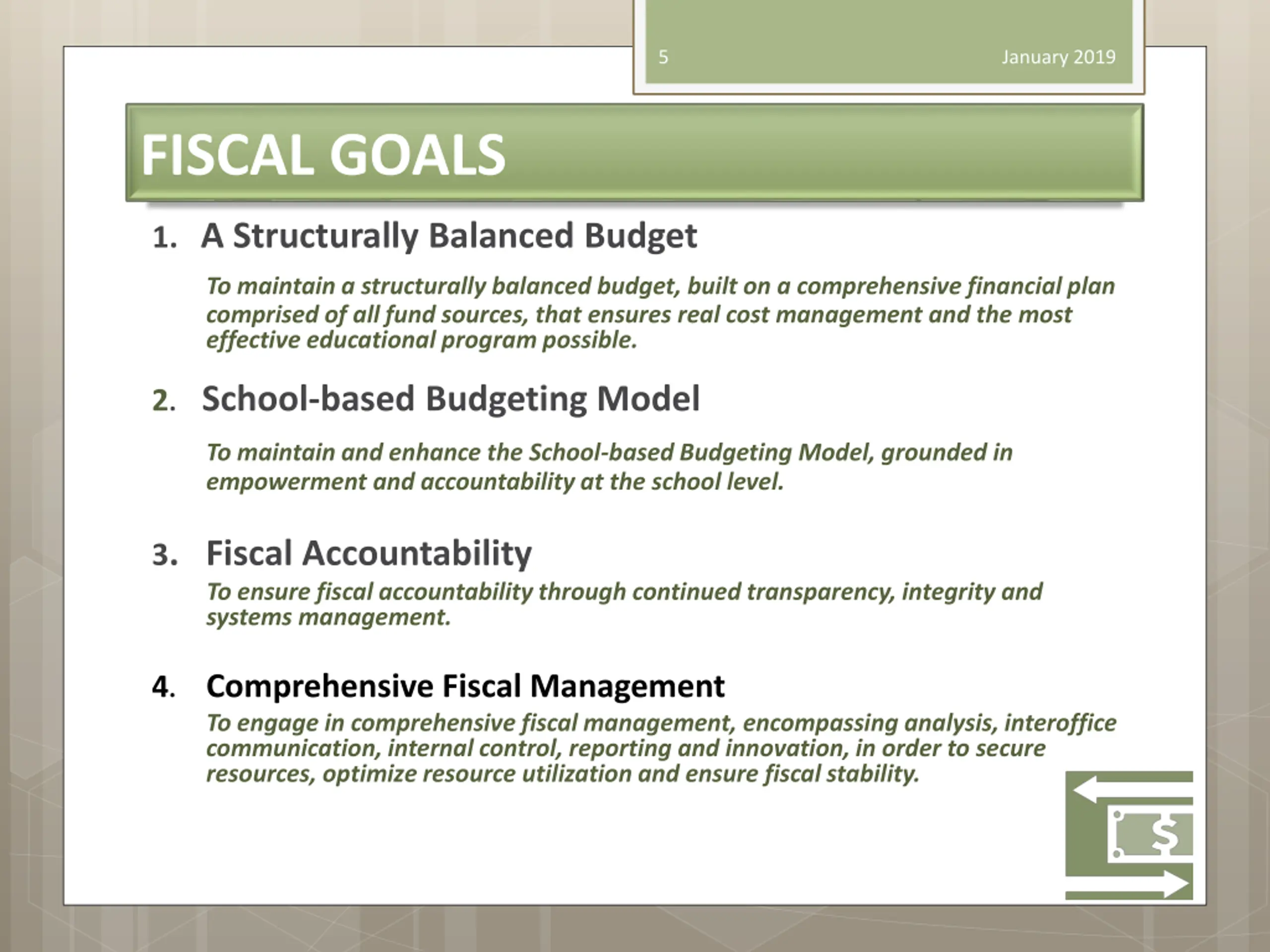 5

January 2019

FISCAL GOALS

1. A Structurally Balanced Budget

To maintain a structurally balanced budget, built on a comprehensive financial plan comprised of all fund sources, that ensures real cost management and the most effective educational program possible.

2. School-based Budgeting Model

To maintain and enhance the School-based Budgeting Model, grounded in empowerment and accountability at the school level.

3. Fiscal Accountability

To ensure fiscal accountability through continued transparency, integrity and systems management.

4. Comprehensive Fiscal Management

To engage in comprehensive fiscal management, encompassing analysis, interoffice communication, internal control, reporting and innovation, in order to secure resources, optimize resource utilization and ensure fiscal stability.

$